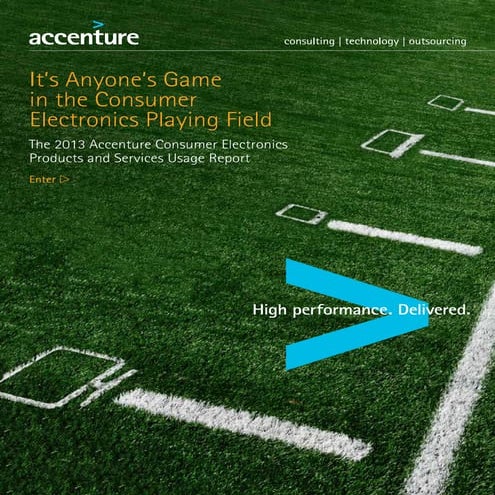 accenture

consulting | technology | outsourcing

It's Anyone's Game in the Consumer Electronics Playing Field

The 2013 Accenture Consumer Electronics Products and Services Usage Report

Enter ▷

High performance. Delivered.